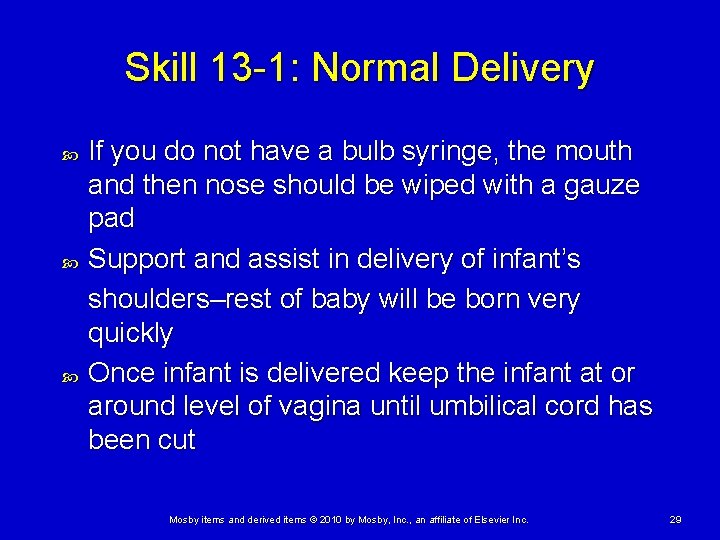 Skill 13-1: Normal Delivery

If you do not have a bulb syringe, the mouth and then nose should be wiped with a gauze pad

Support and assist in delivery of infant's shoulders–rest of baby will be born very quickly

Once infant is delivered keep the infant at or around level of vagina until umbilical cord has been cut

Mosby items and derived items © 2010 by Mosby, Inc., an affiliate of Elsevier Inc.

29